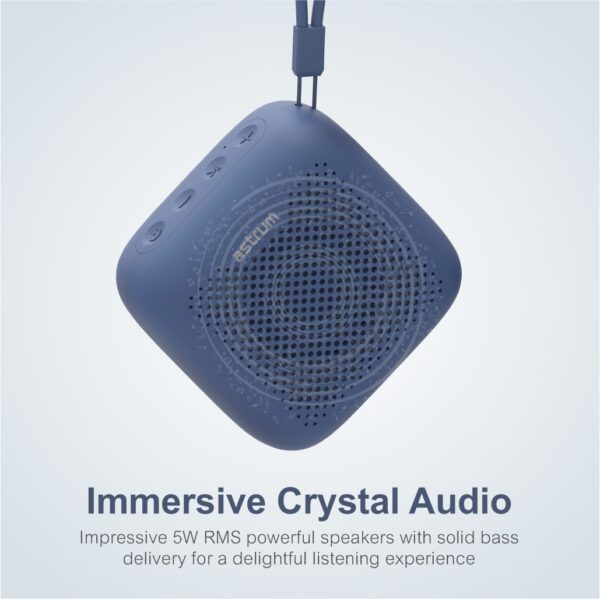 astrum

Immersive Crystal Audio

Impressive 5W RMS powerful speakers with solid bass delivery for a delightful listening experience